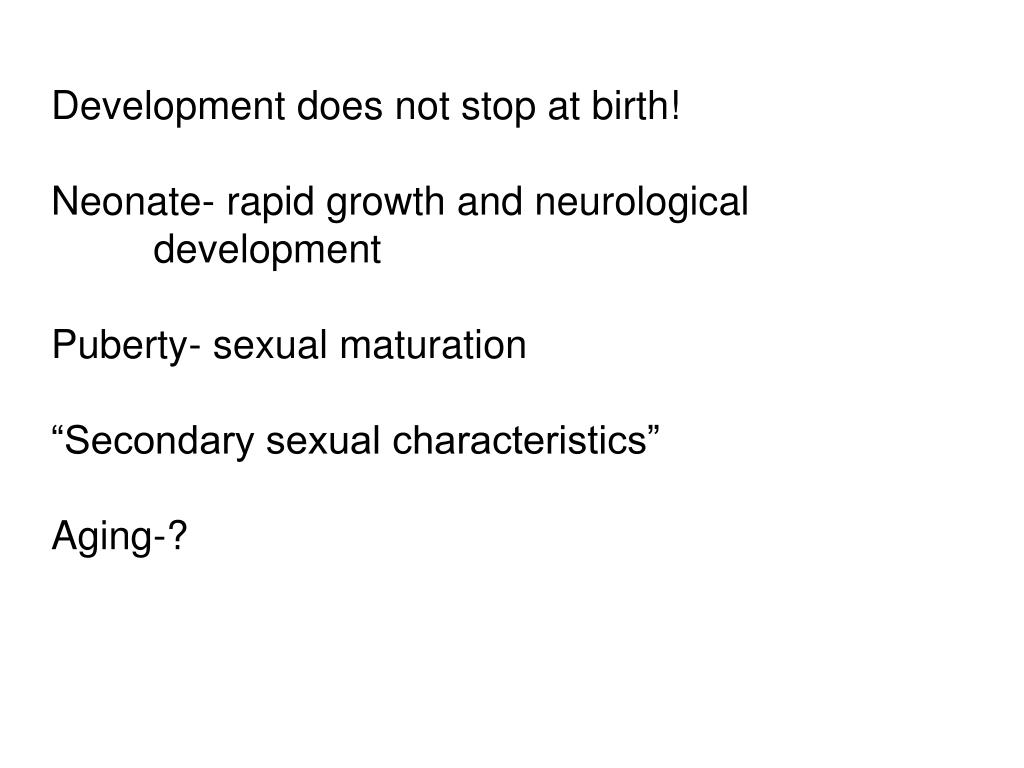 Development does not stop at birth!

Neonate- rapid growth and neurological development

Puberty- sexual maturation

“Secondary sexual characteristics”

Aging-?